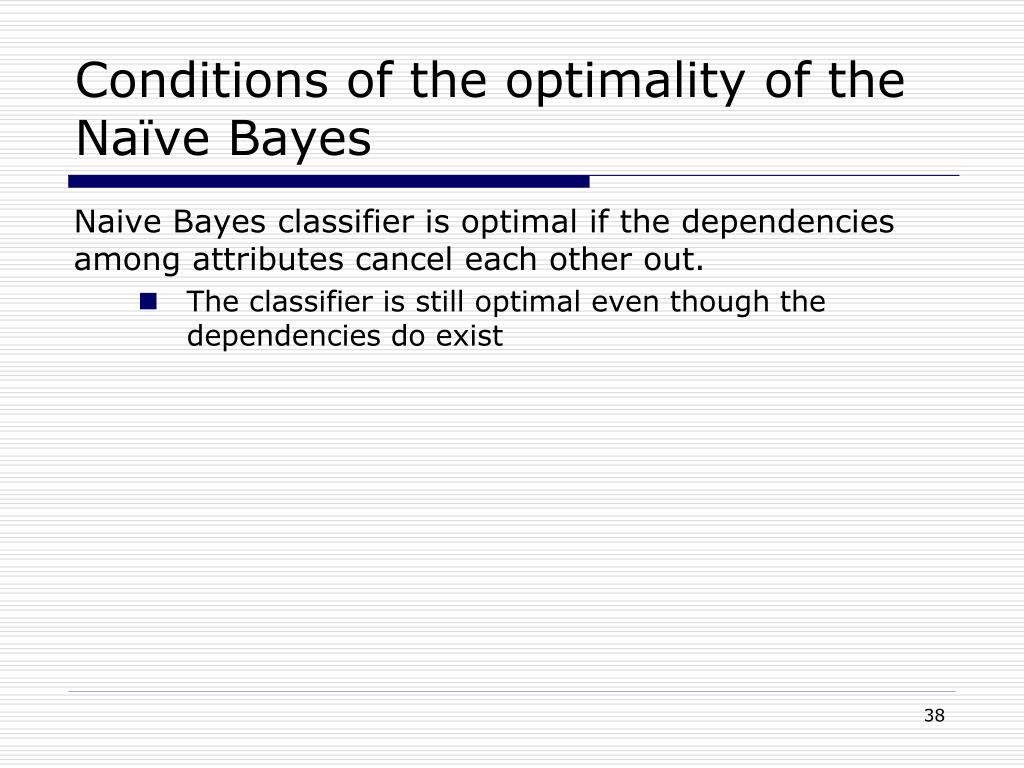 Conditions of the optimality of the Naïve Bayes

Naive Bayes classifier is optimal if the dependencies among attributes cancel each other out.

The classifier is still optimal even though the dependencies do exist

38